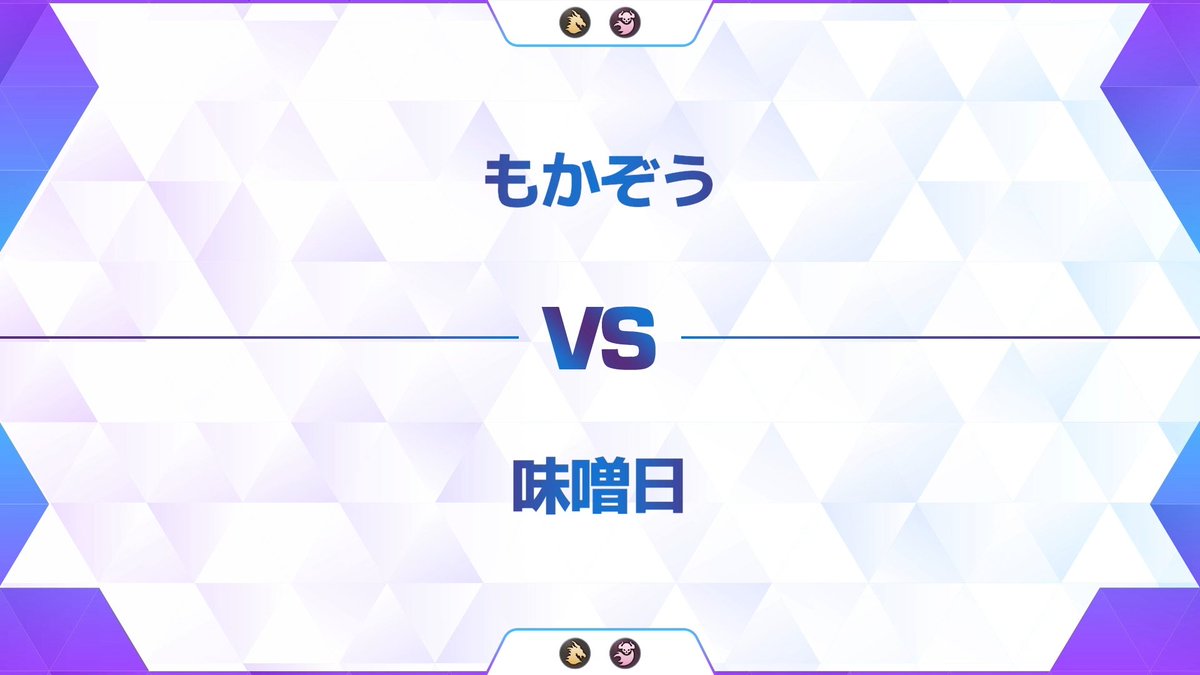 もかぞう

VS

味噌日